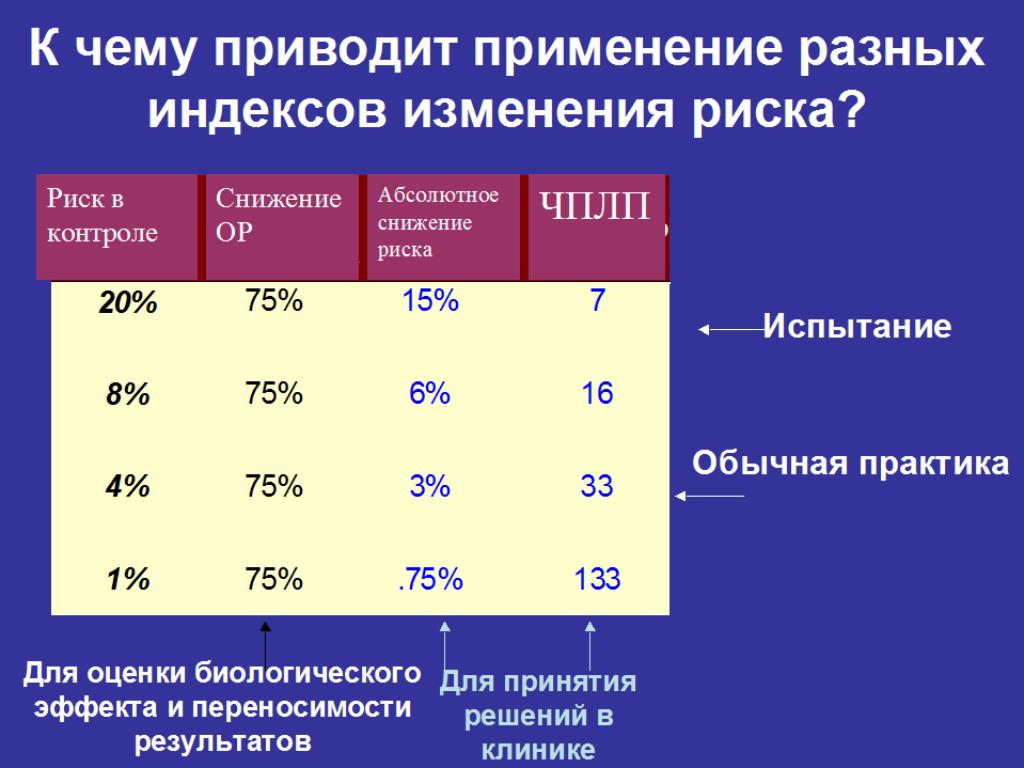 К чему приводит применение разных индексов изменения риска?

| Риск в контроле | Снижение ОР | Абсолютное снижение риска | ЧПЛП |
|---|---|---|---|
| 20% | 75% | 15% | 7 |
| 8% | 75% | 6% | 16 |
| 4% | 75% | 3% | 33 |
| 1% | 75% | .75% | 133 |

Испытание

Обычная практика

Для оценки биологического эффекта и переносимости результатов

Для принятия решений в клинике